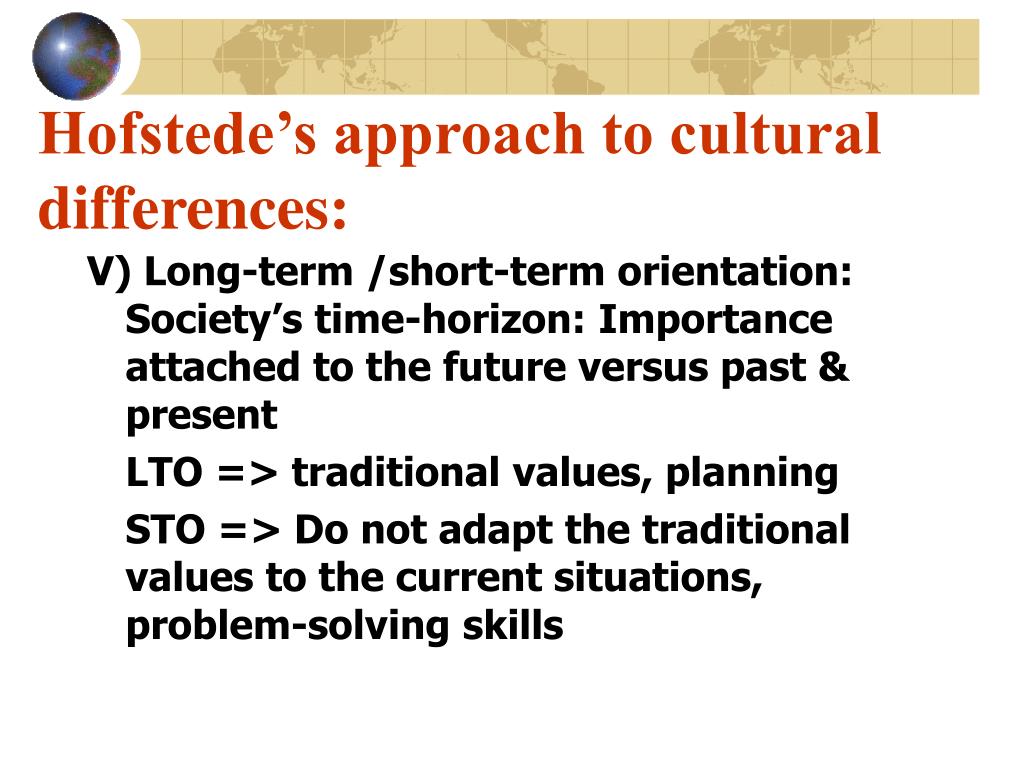 Hofstede’s approach to cultural differences:

V) Long-term /short-term orientation: Society’s time-horizon: Importance attached to the future versus past & present

LTO => traditional values, planning

STO => Do not adapt the traditional values to the current situations, problem-solving skills